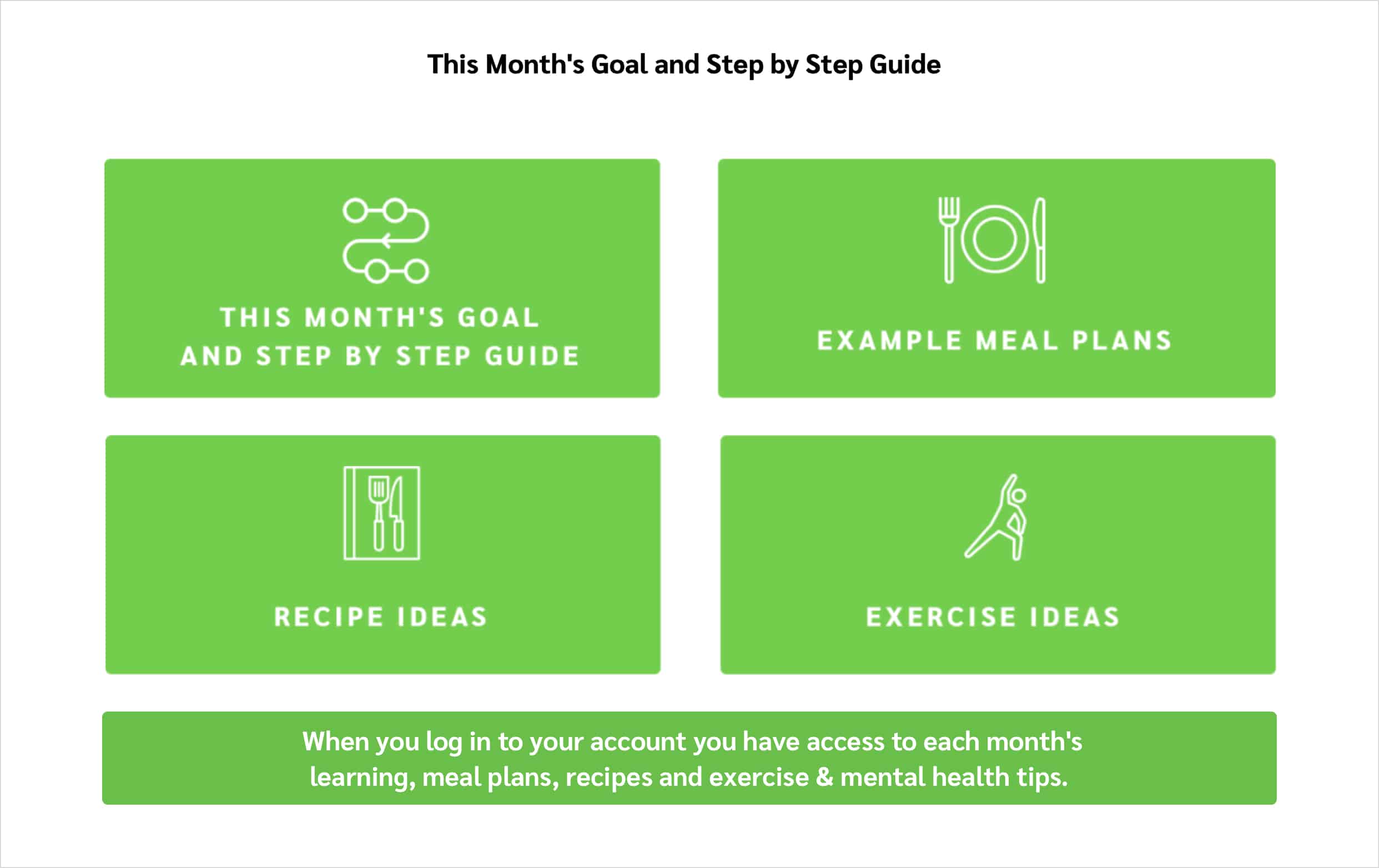 This Month's Goal and Step by Step Guide

THIS MONTH'S GOAL
AND STEP BY STEP GUIDE

EXAMPLE MEAL PLANS

RECIPE IDEAS

EXERCISE IDEAS

When you log in to your account you have access to each month's learning, meal plans, recipes and exercise & mental health tips.